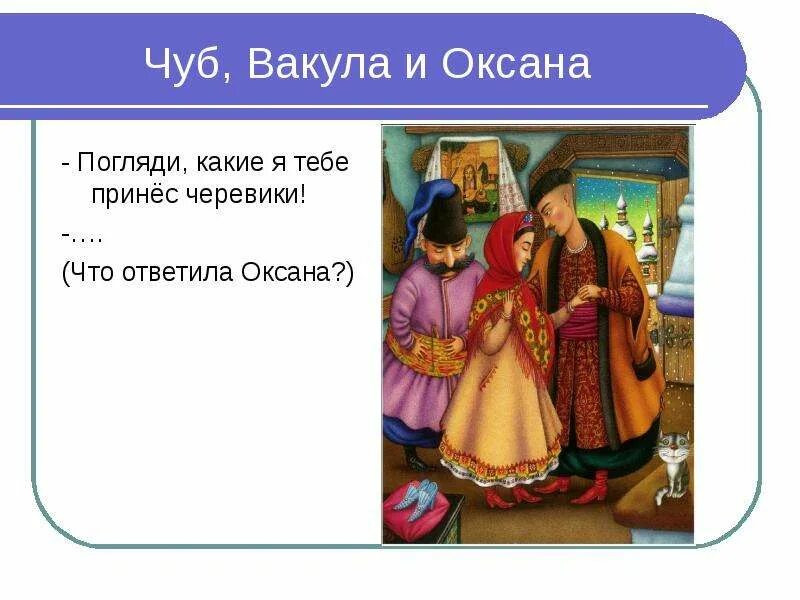 Чуб, Вакула и Оксана

- Погляди, какие я тебе принёс черевики!

-….

(Что ответила Оксана?)